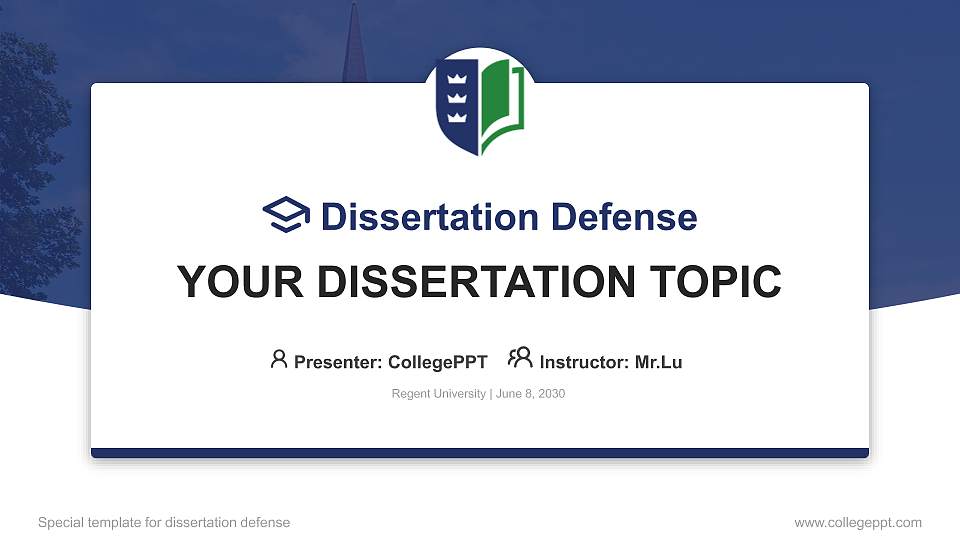 Dissertation Defense

YOUR DISSERTATION TOPIC

Presenter: CollegePPT Instructor: Mr.Lu

Regent University | June 8, 2030

Special template for dissertation defense

www.collegeppt.com